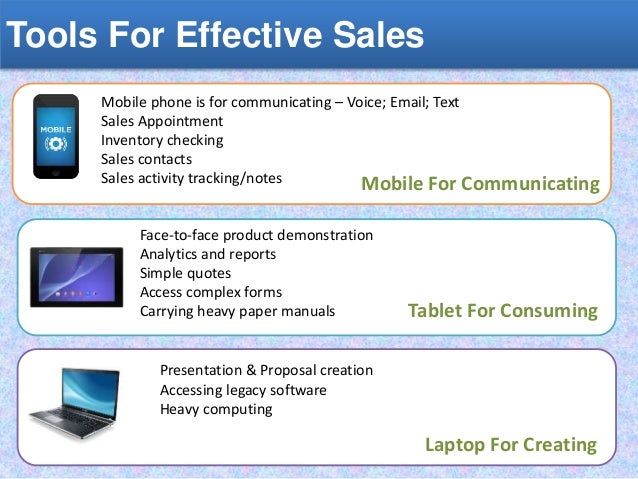 Tools For Effective Sales

MOBILE

Mobile phone is for communicating – Voice; Email; Text
Sales Appointment
Inventory checking
Sales contacts
Sales activity tracking/notes

Mobile For Communicating

Face-to-face product demonstration
Analytics and reports
Simple quotes
Access complex forms
Carrying heavy paper manuals

Tablet For Consuming

Presentation & Proposal creation
Accessing legacy software
Heavy computing

Laptop For Creating